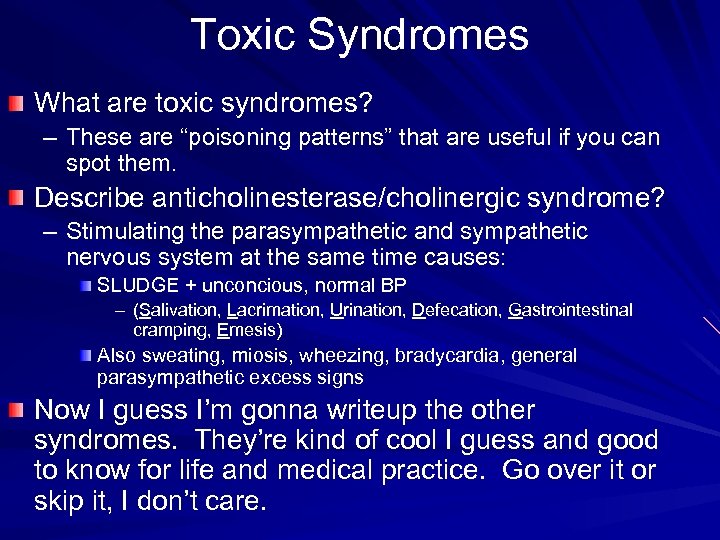 Toxic Syndromes

What are toxic syndromes?

– These are “poisoning patterns” that are useful if you can spot them.

Describe anticholinesterase/cholinergic syndrome?

– Stimulating the parasympathetic and sympathetic nervous system at the same time causes:

SLUDGE + unconcious, normal BP

– (Salivation, Lacrimation, Urination, Defecation, Gastrointestinal cramping, Emesis)

Also sweating, miosis, wheezing, bradycardia, general parasympathetic excess signs

Now I guess I’m gonna writeup the other syndromes. They’re kind of cool I guess and good to know for life and medical practice. Go over it or skip it, I don’t care.